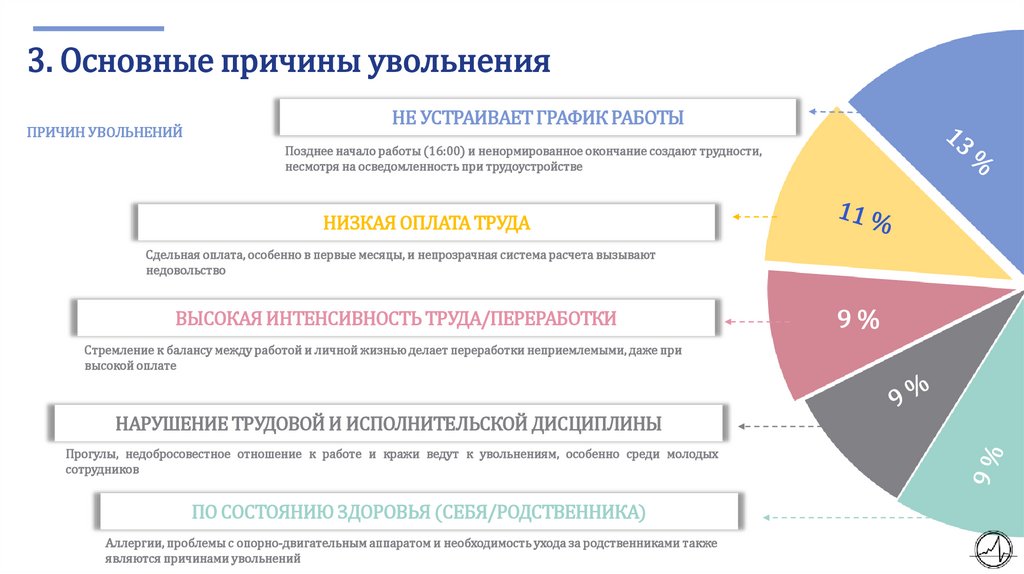 3. Основные причины увольнения

ПРИЧИН УВОЛЬНЕНИЙ

НЕ УСТРАИВАЕТ ГРАФИК РАБОТЫ

Позднее начало работы (16:00) и ненормированное окончание создают трудности, несмотря на осведомленность при трудоустройстве

НИЗКАЯ ОПЛАТА ТРУДА

Сдельная оплата, особенно в первые месяцы, и непрозрачная система расчета вызывают недовольство

ВЫСОКАЯ ИНТЕНСИВНОСТЬ ТРУДА/ПЕРЕРАБОТКИ

Стремление к балансу между работой и личной жизнью делает переработки неприемлемыми, даже при высокой оплате

НАРУШЕНИЕ ТРУДОВОЙ И ИСПОЛНИТЕЛЬСКОЙ ДИСЦИПЛИНЫ

Прогулы, недобросовестное отношение к работе и кражи ведут к увольнениям, особенно среди молодых сотрудников

ПО СОСТОЯНИЮ ЗДОРОВЬЯ (СЕБЯ/РОДСТВЕННИКА)

Аллергии, проблемы с опорно-двигательным аппаратом и необходимость ухода за родственниками также являются причинами увольнений

13 %

11 %

9 %

9 %

9 %